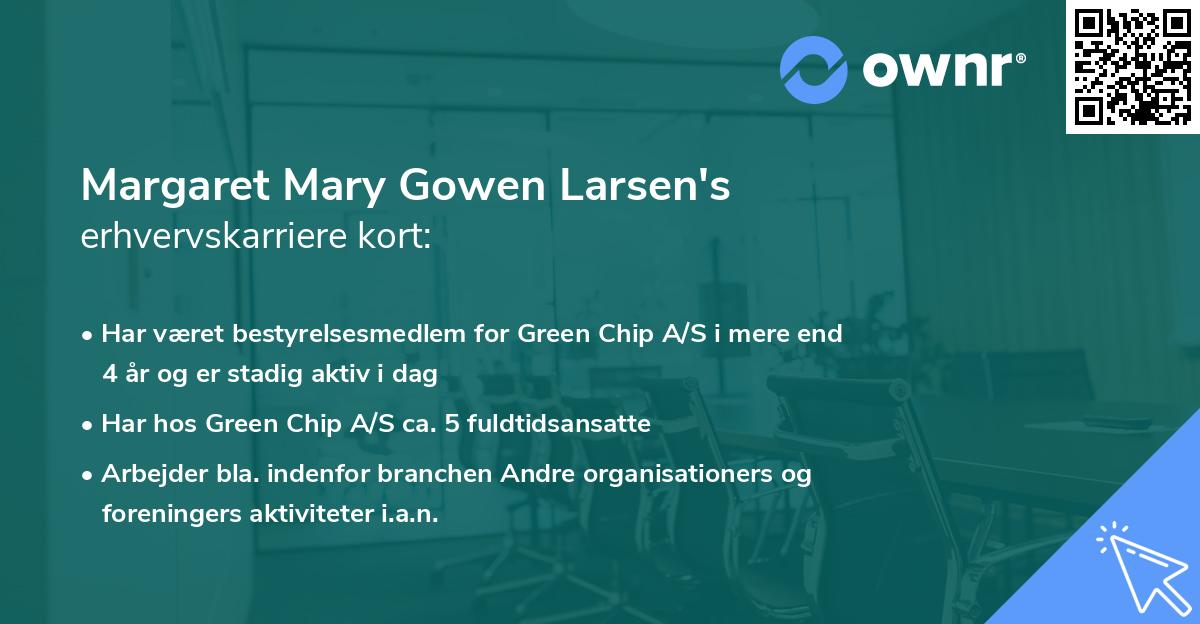 ownr®

Margaret Mary Gowen Larsen's erhvervskarriere kort:

• Har været bestyrelsesmedlem for Green Chip A/S i mere end 4 år og er stadig aktiv i dag
• Har hos Green Chip A/S ca. 5 fuldtidsansatte
• Arbejder bla. indenfor branchen Andre organisationers og foreningers aktiviteter i.a.n.